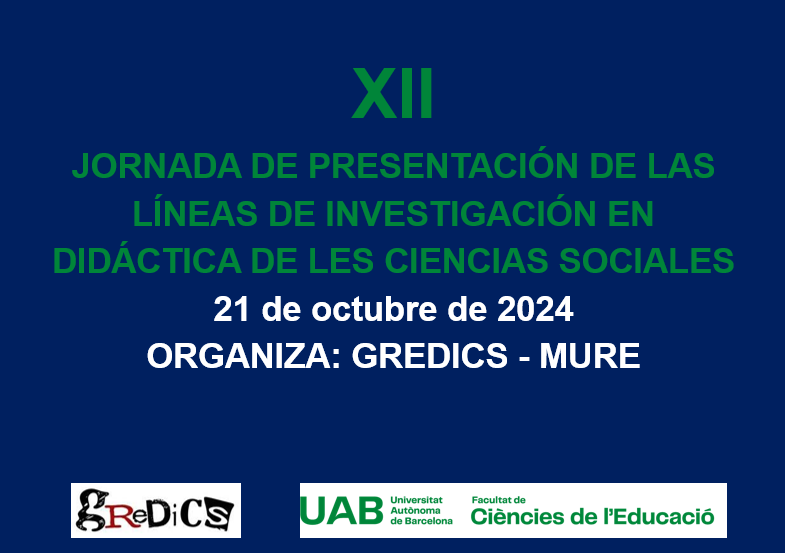 XII

JORNADA DE PRESENTACIÓN DE LAS LÍNEAS DE INVESTIGACIÓN EN DIDÁCTICA DE LES CIENCIAS SOCIALES

21 de octubre de 2024

ORGANIZA: GREDICS - MURE

GReDiCS

UAB Universitat Autònoma de Barcelona

Facultat de Ciències de l'Educació